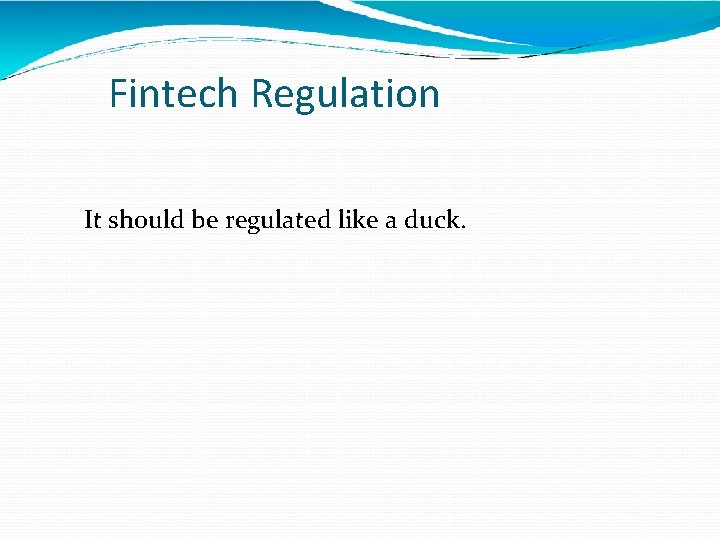 Fintech Regulation

It should be regulated like a duck.